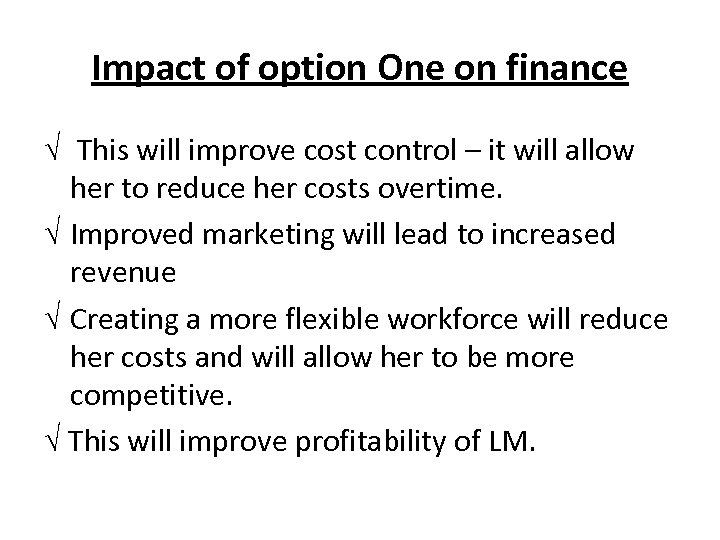 Impact of option One on finance

√ This will improve cost control – it will allow her to reduce her costs overtime.

√ Improved marketing will lead to increased revenue

√ Creating a more flexible workforce will reduce her costs and will allow her to be more competitive.

√ This will improve profitability of LM.